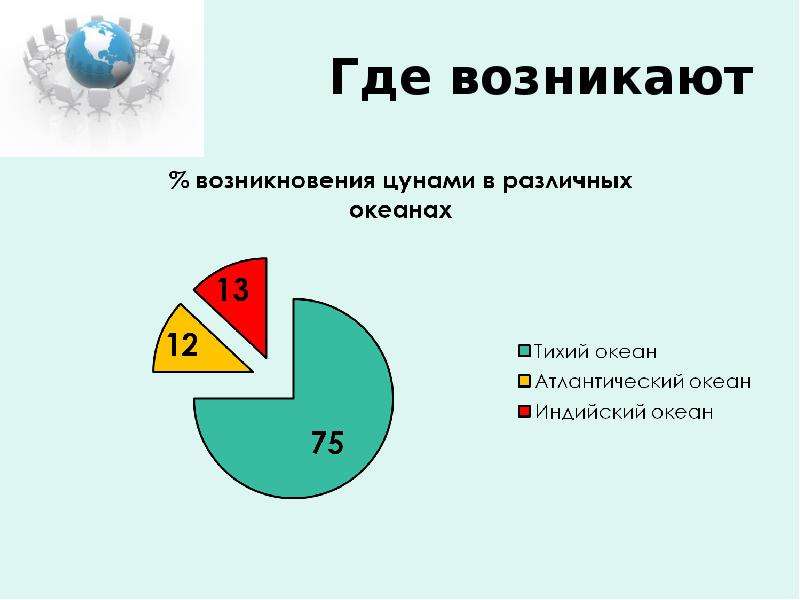 Где возникают

% возникновения цунами в различных океанах

13

12

75

Тихий океан
Атлантический океан
Индийский океан